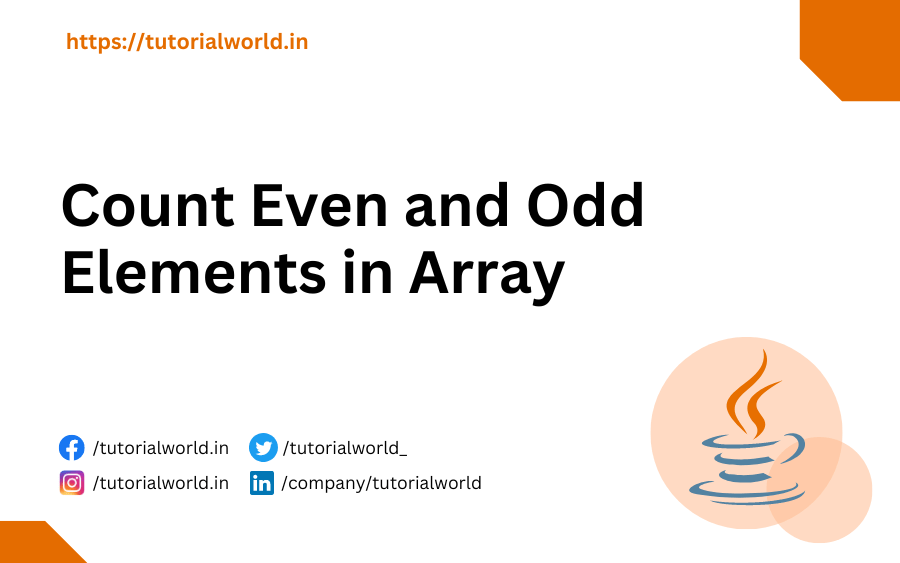 https://tutorialworld.in

Count Even and Odd Elements in Array

/tutorialworld.in
/tutorialworld_
/tutorialworld.in
/company/tutorialworld